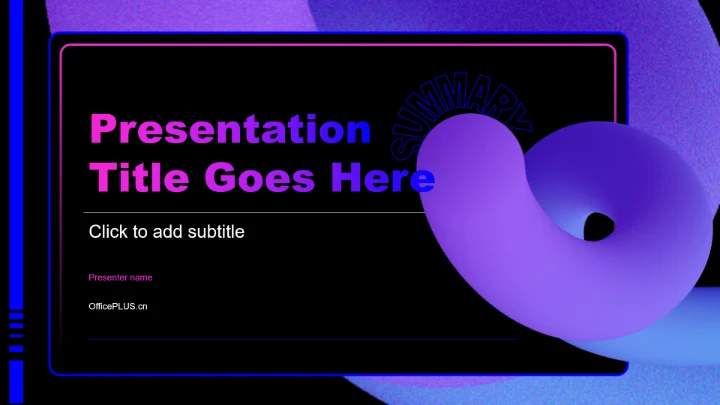 SUMMARY

Presentation Title Goes Here

Click to add subtitle

Presenter name

OfficePLUS.cn